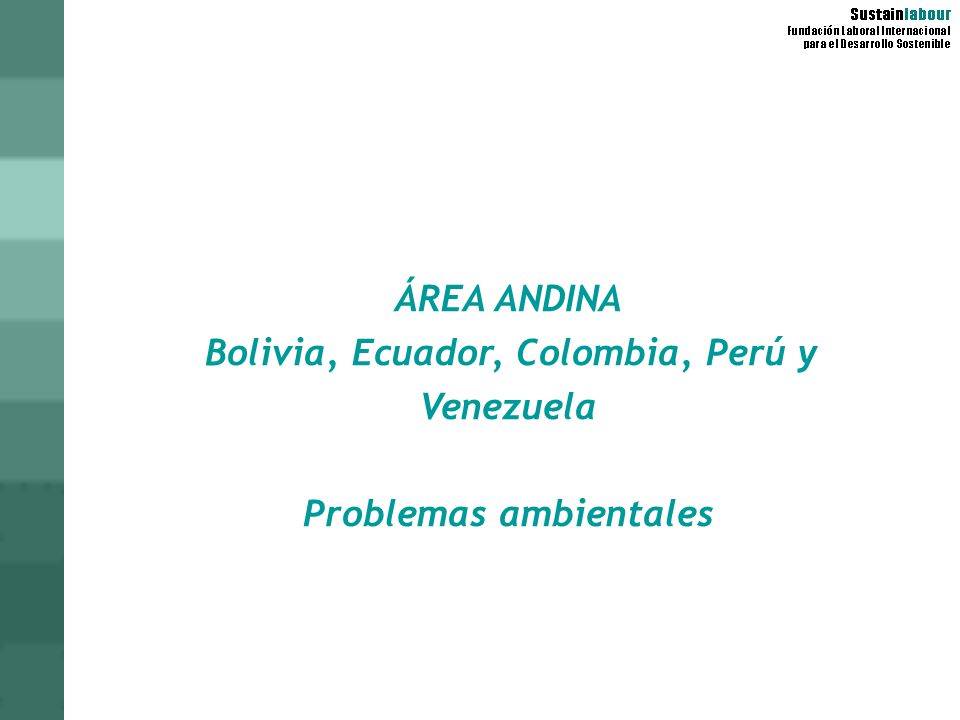 Sustainlabour
Fundación Laboral Internacional para el Desarrollo Sostenible

ÁREA ANDINA
Bolivia, Ecuador, Colombia, Perú y Venezuela

Problemas ambientales